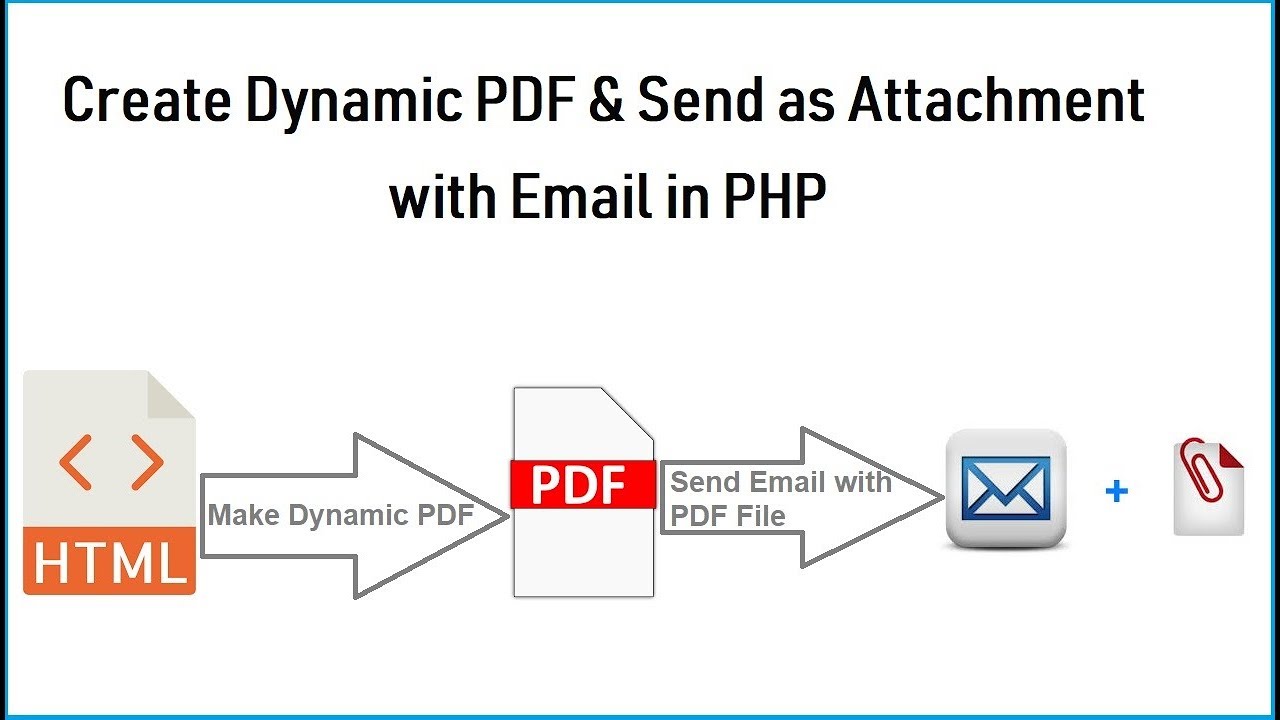 Create Dynamic PDF & Send as Attachment with Email in PHP

< >
HTML

Make Dynamic PDF

PDF

Send Email with PDF File

+